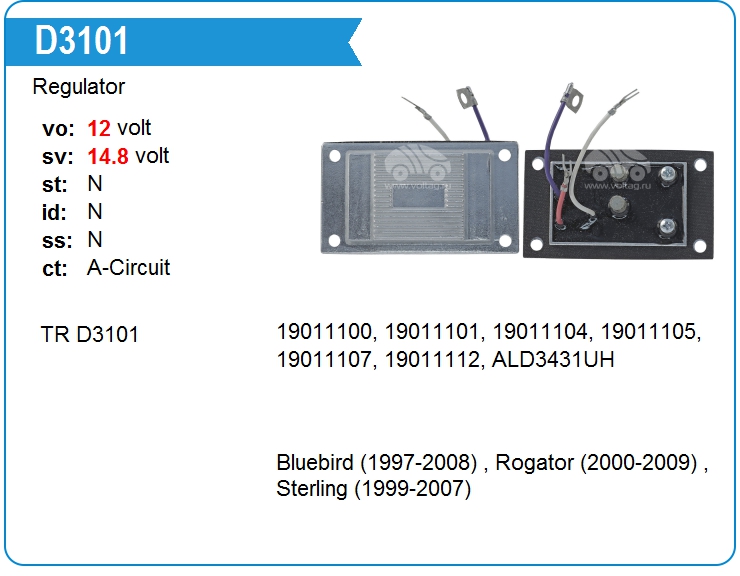 D3101

Regulator

vo: 12 volt
sv: 14.8 volt
st: N
id: N
ss: N
ct: A-Circuit

www.voltag.ru

www.voltag.ru

TR D3101

19011100, 19011101, 19011104, 19011105, 19011107, 19011112, ALD3431UH

Bluebird (1997-2008) , Rogator (2000-2009) , Sterling (1999-2007)